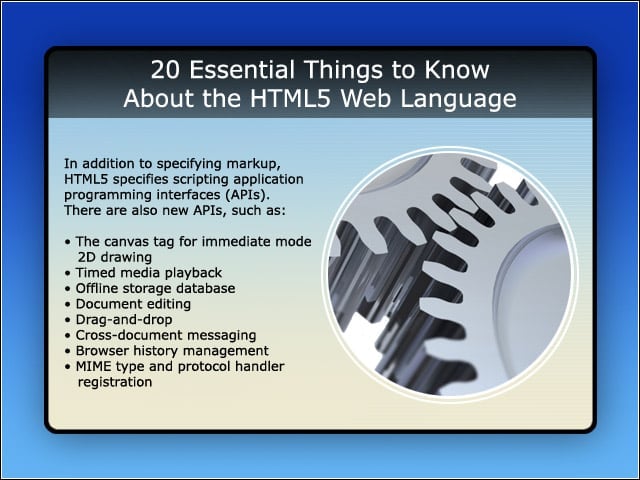 20 Essential Things to Know About the HTML5 Web Language

In addition to specifying markup, HTML5 specifies scripting application programming interfaces (APIs). There are also new APIs, such as:

• The canvas tag for immediate mode 2D drawing
• Timed media playback
• Offline storage database
• Document editing
• Drag-and-drop
• Cross-document messaging
• Browser history management
• MIME type and protocol handler registration